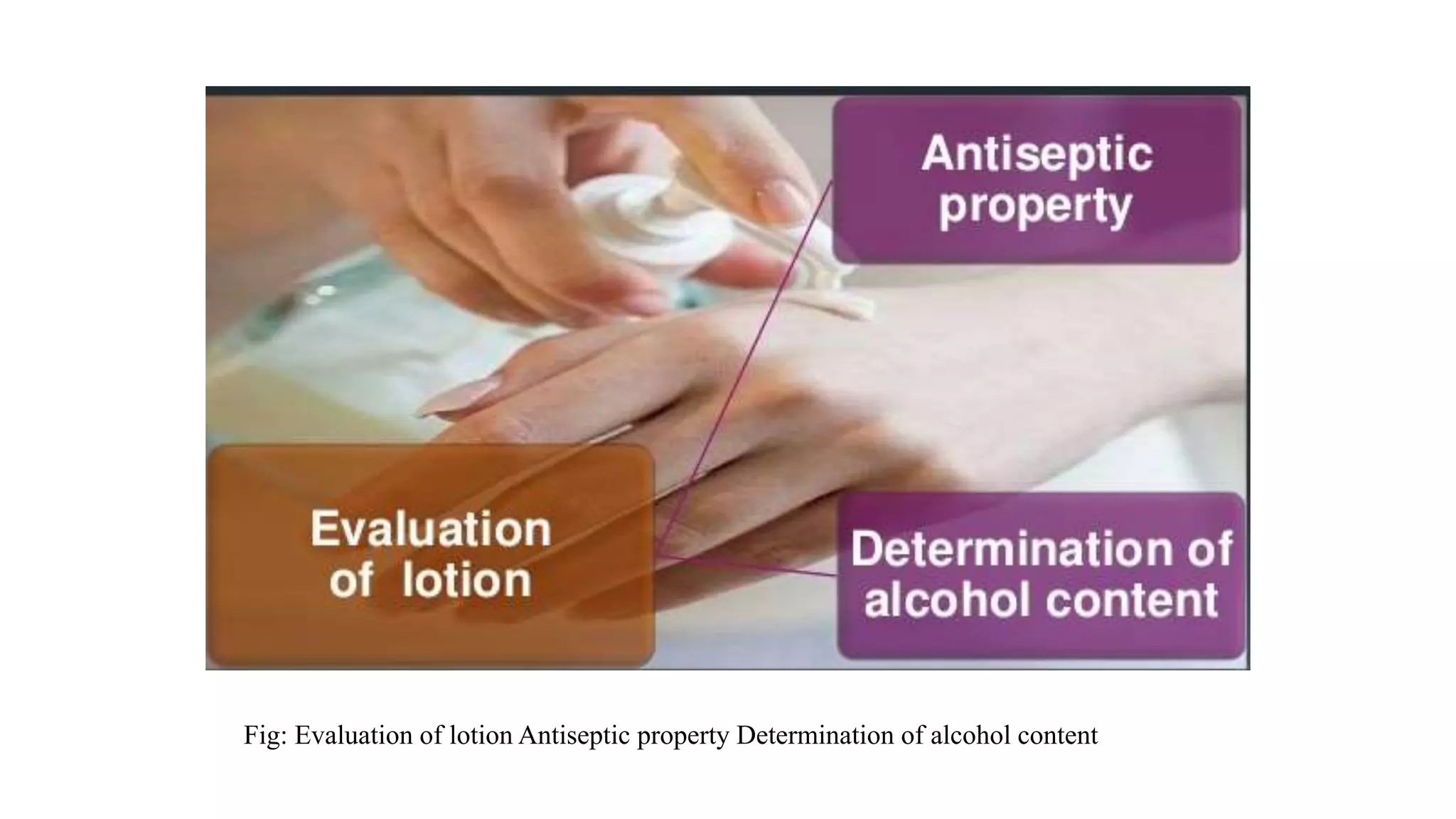 Antiseptic property

Evaluation of lotion

Determination of alcohol content

Fig: Evaluation of lotion Antiseptic property Determination of alcohol content